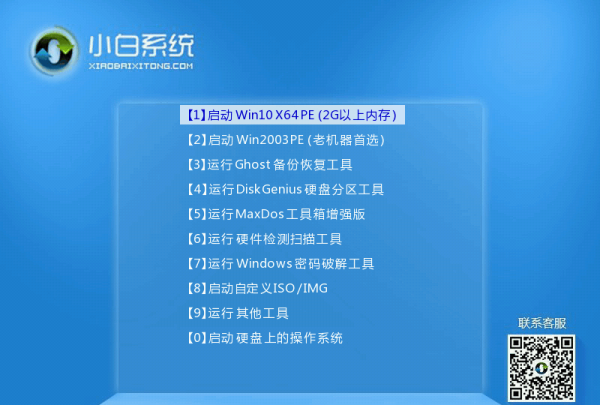 小白系统
XIAOBAIXITONG.COM

【1】启动 Win10 X64 PE (2G以上内存)
【2】启动 Win2003PE (老机器首选)
【3】运行 Ghost 备份恢复工具
【4】运行 DiskGenius 硬盘分区工具
【5】运行 MaxDos 工具箱增强版
【6】运行 硬件检测扫描工具
【7】运行 Windows 密码破解工具
【8】启动自定义ISO/IMG
【9】运行 其他工具
【0】启动 硬盘上的操作系统

联系客服